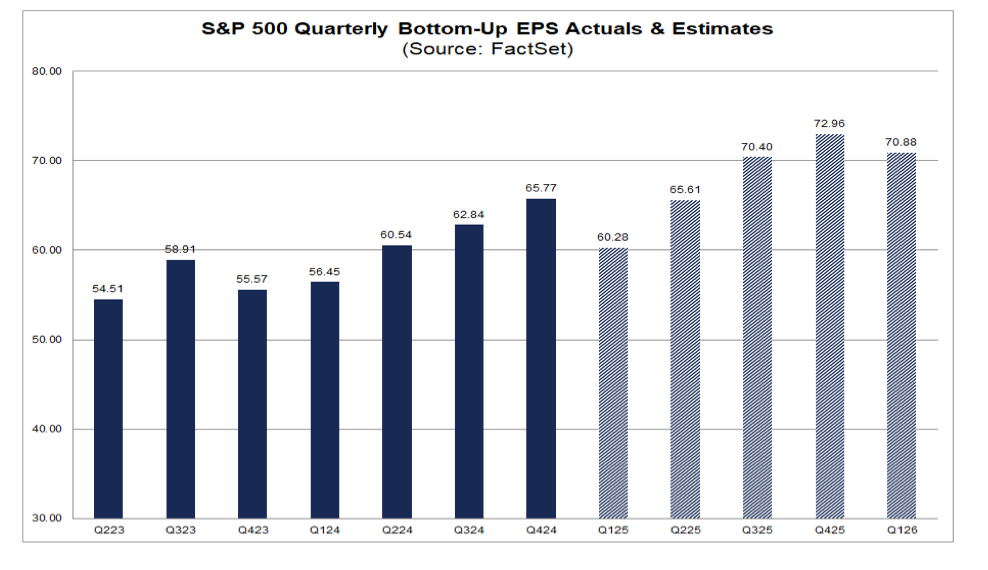 S&P 500 Quarterly Bottom-Up EPS Actuals & Estimates
(Source: FactSet)

80.00
70.00
60.00
50.00
40.00
30.00

54.51
58.91
55.57
56.45
60.54
62.84
65.77
60.28
65.61
70.40
72.96
70.88

Q223
Q323
Q423
Q124
Q224
Q324
Q424
Q125
Q225
Q325
Q425
Q126